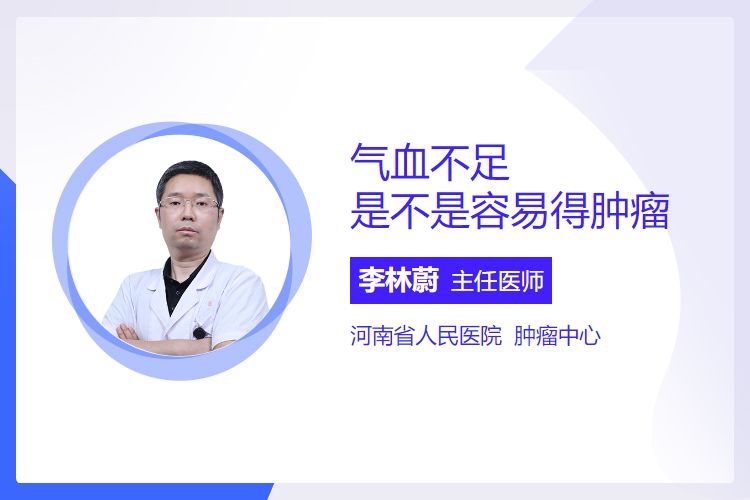 气血不足
是不是容易得肿瘤

李林蔚 主任医师

河南省人民医院 肿瘤中心